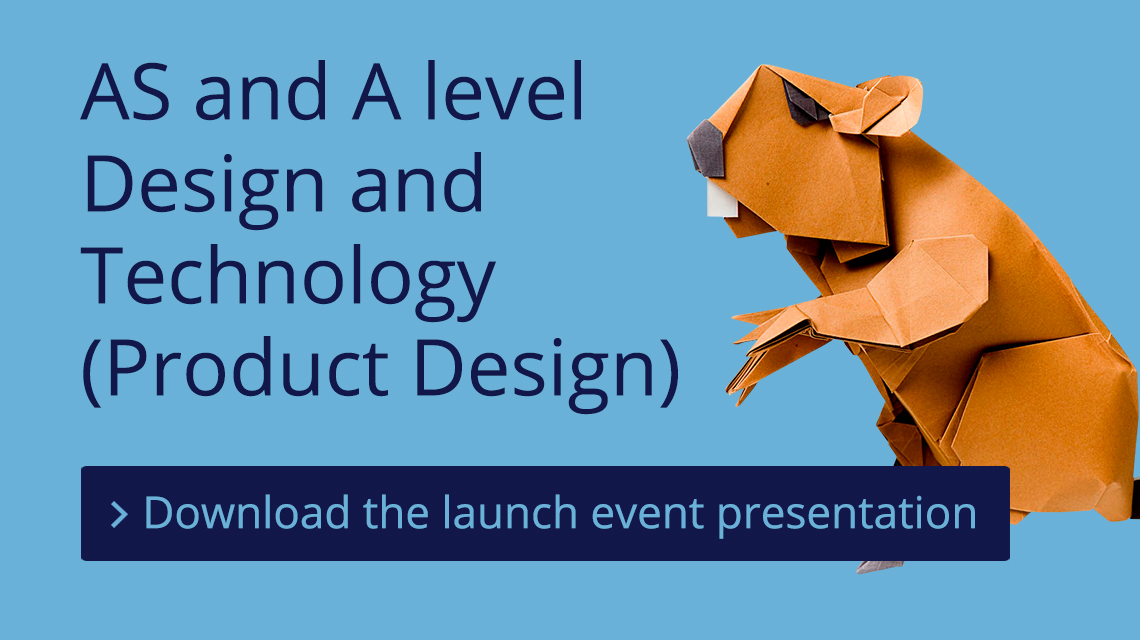 AS and A level Design and Technology (Product Design)

> Download the launch event presentation